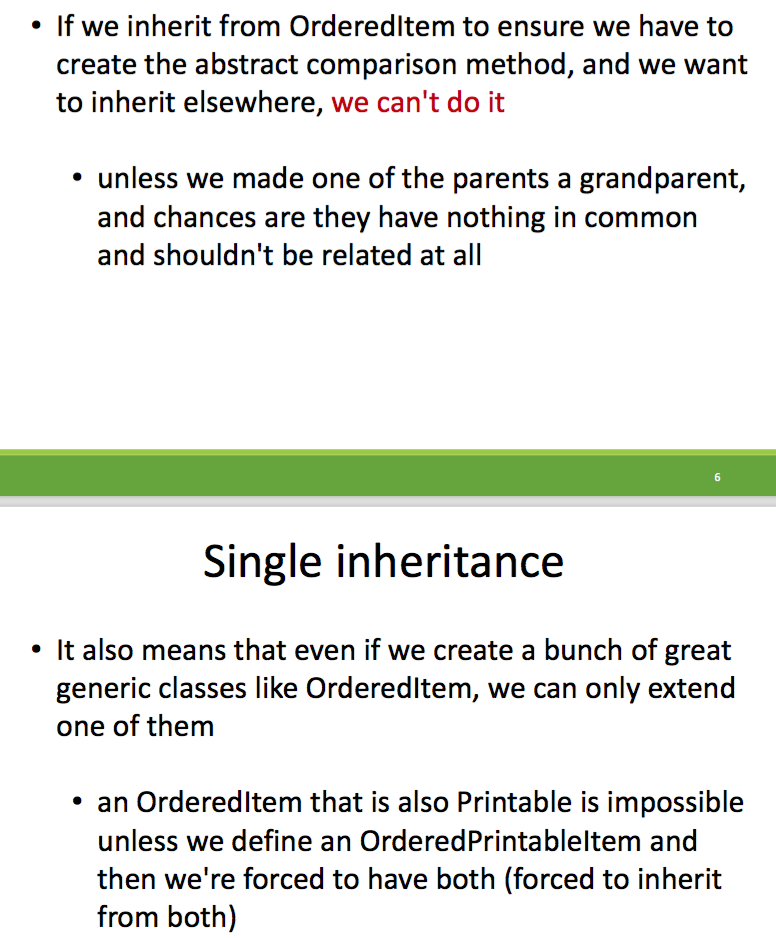 • If we inherit from OrderedItem to ensure we have to create the abstract comparison method, and we want to inherit elsewhere, we can't do it

• unless we made one of the parents a grandparent, and chances are they have nothing in common and shouldn't be related at all

6

Single inheritance

• It also means that even if we create a bunch of great generic classes like OrderedItem, we can only extend one of them

• an OrderedItem that is also Printable is impossible unless we define an OrderedPrintableItem and then we're forced to have both (forced to inherit from both)